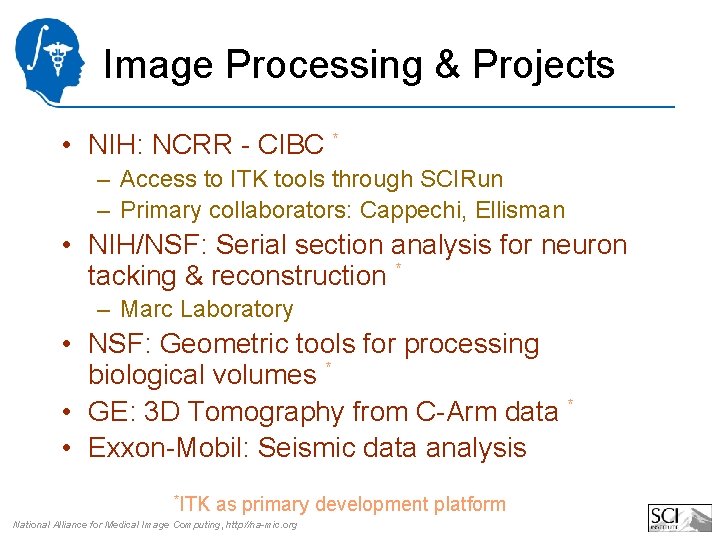 Image Processing & Projects

• NIH: NCRR - CIBC *
  – Access to ITK tools through SCIRun
  – Primary collaborators: Cappechi, Ellisman
• NIH/NSF: Serial section analysis for neuron tacking & reconstruction *
  – Marc Laboratory
• NSF: Geometric tools for processing biological volumes *
• GE: 3D Tomography from C-Arm data *
• Exxon-Mobil: Seismic data analysis

*ITK as primary development platform

National Alliance for Medical Image Computing, http://na-mic.org

SCI INSTITUTE